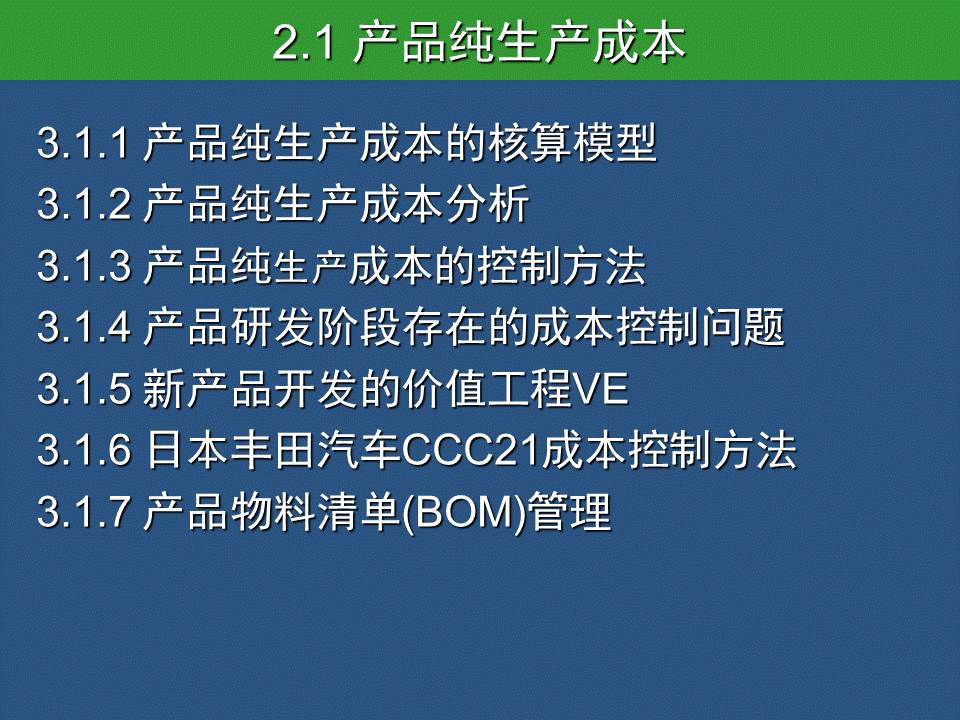 2.1 产品纯生产成本

3.1.1 产品纯生产成本的核算模型
3.1.2 产品纯生产成本分析
3.1.3 产品纯生产成本的控制方法
3.1.4 产品研发阶段存在的成本控制问题
3.1.5 新产品开发的价值工程VE
3.1.6 日本丰田汽车CCC21成本控制方法
3.1.7 产品物料清单(BOM)管理